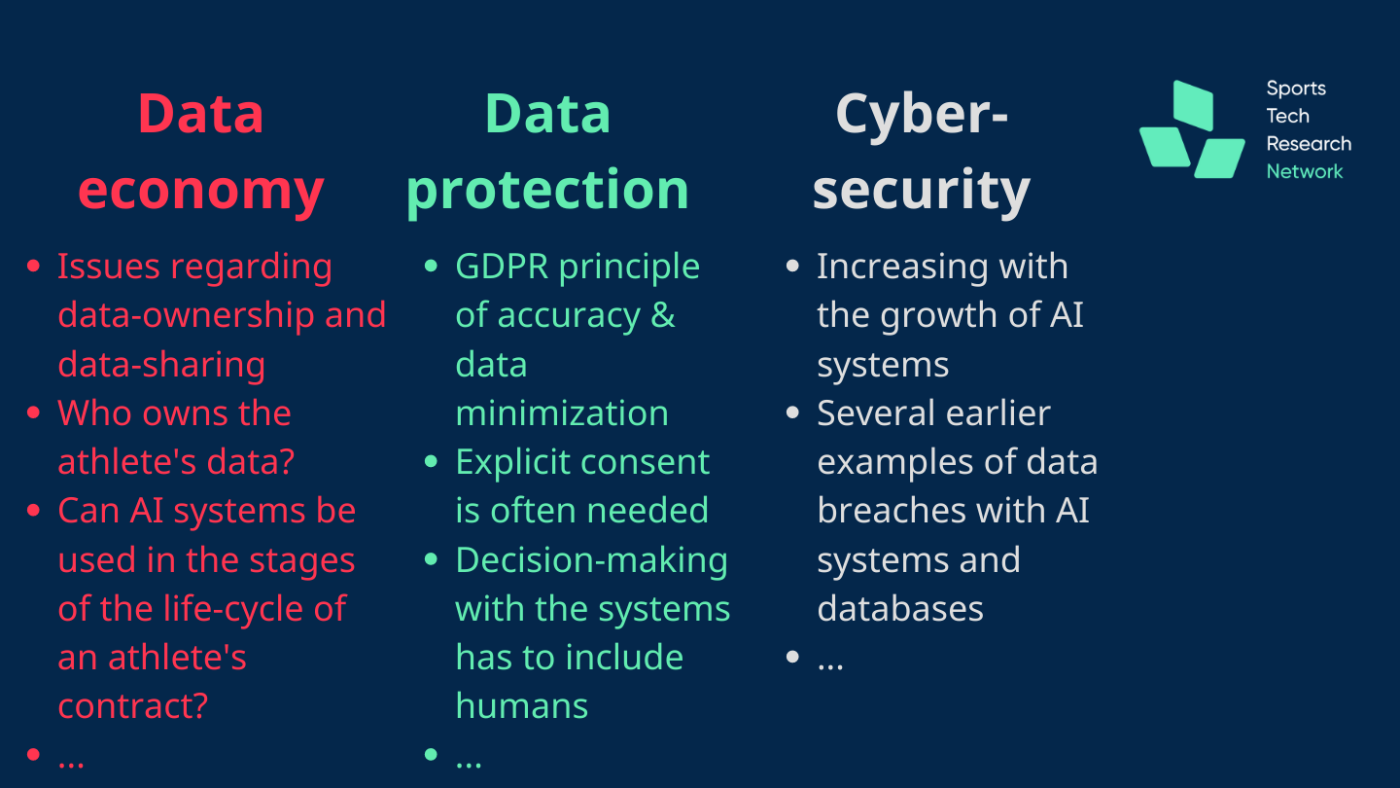 Data economy

- Issues regarding data-ownership and data-sharing
- Who owns the athlete's data?
- Can AI systems be used in the stages of the life-cycle of an athlete's contract?
- ...

Data protection

- GDPR principle of accuracy & data minimization
- Explicit consent is often needed
- Decision-making with the systems has to include humans
- ...

Cyber-security

- Increasing with the growth of AI systems
- Several earlier examples of data breaches with AI systems and databases
- ...

Sports Tech Research Network